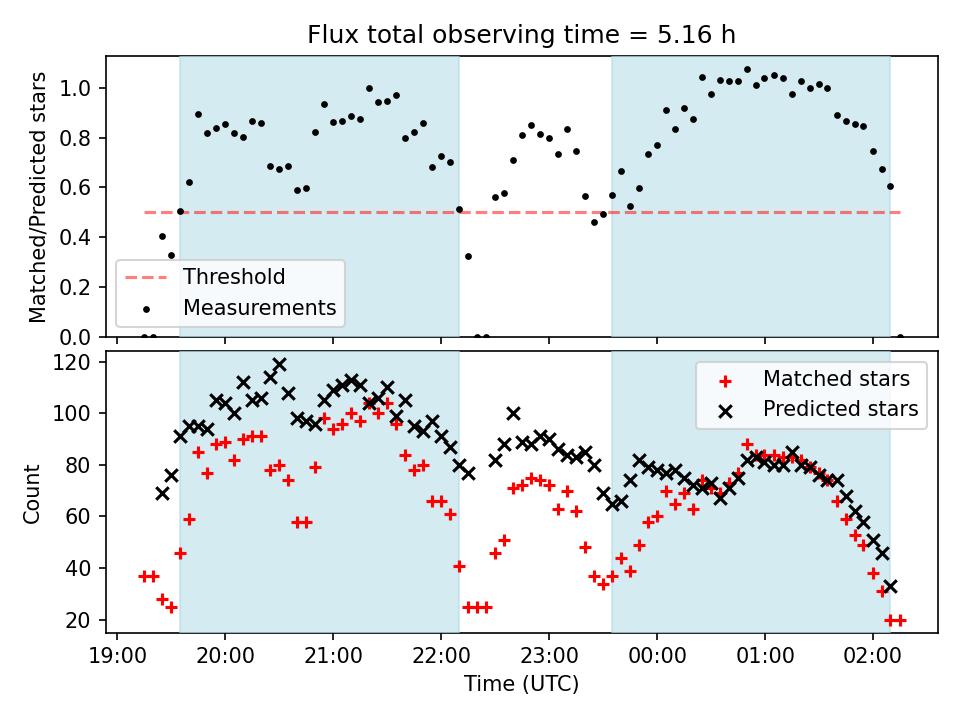 Flux total observing time = 5.16 h

Matched/Predicted stars

1.0
0.8
0.6
0.4
0.2
0.0

Threshold
Measurements

Count

120
100
80
60
40
20

Matched stars
Predicted stars

19:00 20:00 21:00 22:00 23:00 00:00 01:00 02:00

Time (UTC)